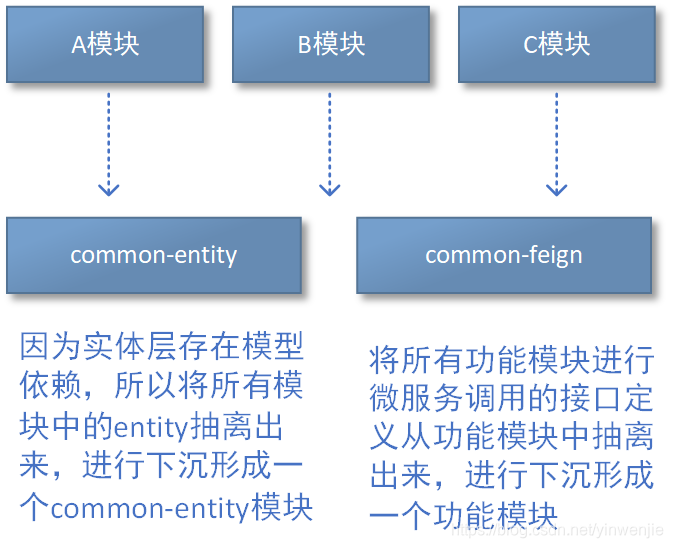 A模块

B模块

C模块

common-entity

common-feign

因为实体层存在模型依赖，所以将所有模块中的entity抽离出来，进行下沉形成一个common-entity模块

将所有功能模块进行微服务调用的接口定义从功能模块中抽离出来，进行下沉形成一个功能模块

https://blog.csdn.net/yinwenjie